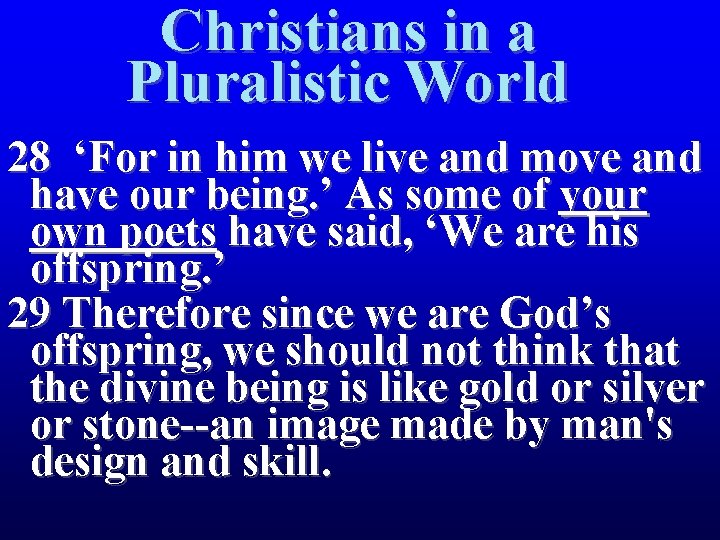 Christians in a Pluralistic World

28 ‘For in him we live and move and have our being.’ As some of your own poets have said, ‘We are his offspring.’

29 Therefore since we are God’s offspring, we should not think that the divine being is like gold or silver or stone--an image made by man's design and skill.